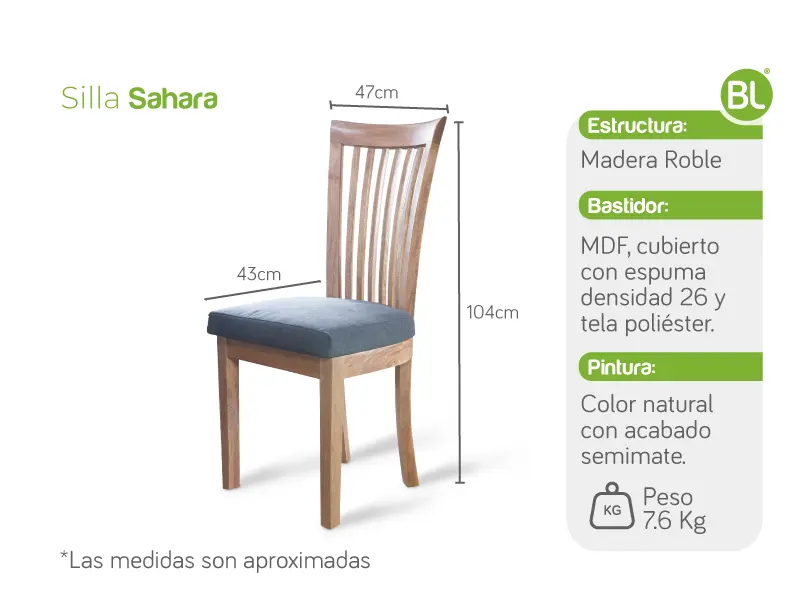 Silla Sahara

47cm

43cm

104cm

*Las medidas son aproximadas

BL

Estructura:

Madera Roble

Bastidor:

MDF, cubierto con espuma densidad 26 y tela poliéster.

Pintura:

Color natural con acabado semimate.

KG

Peso 7.6 Kg